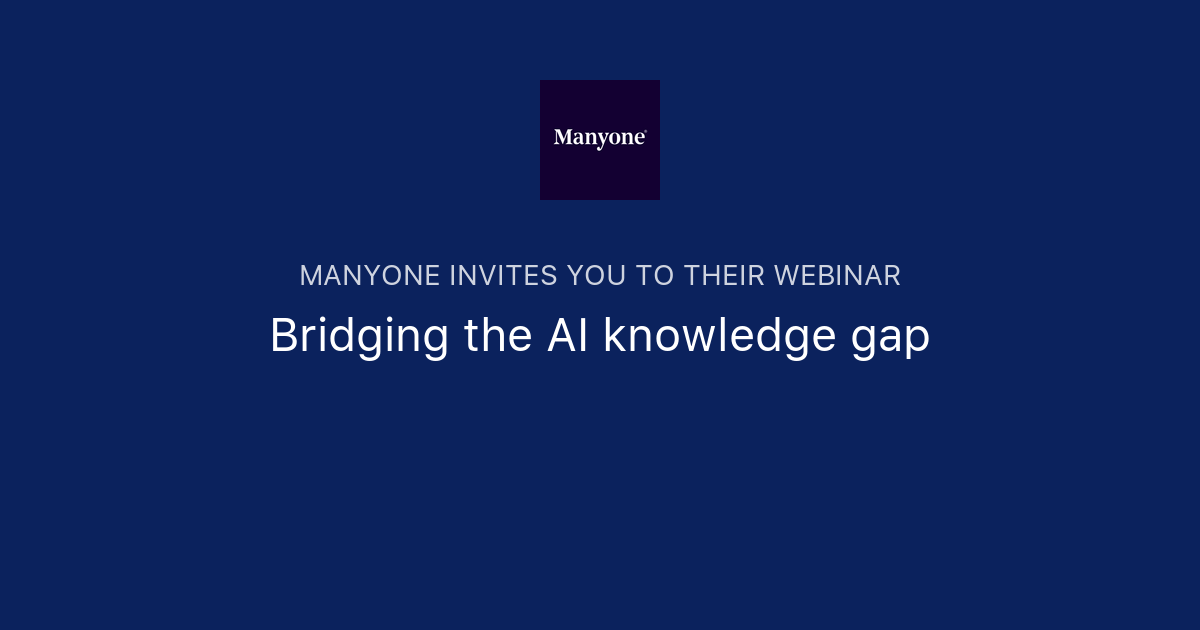 Manyone®

MANYONE INVITES YOU TO THEIR WEBINAR

Bridging the AI knowledge gap